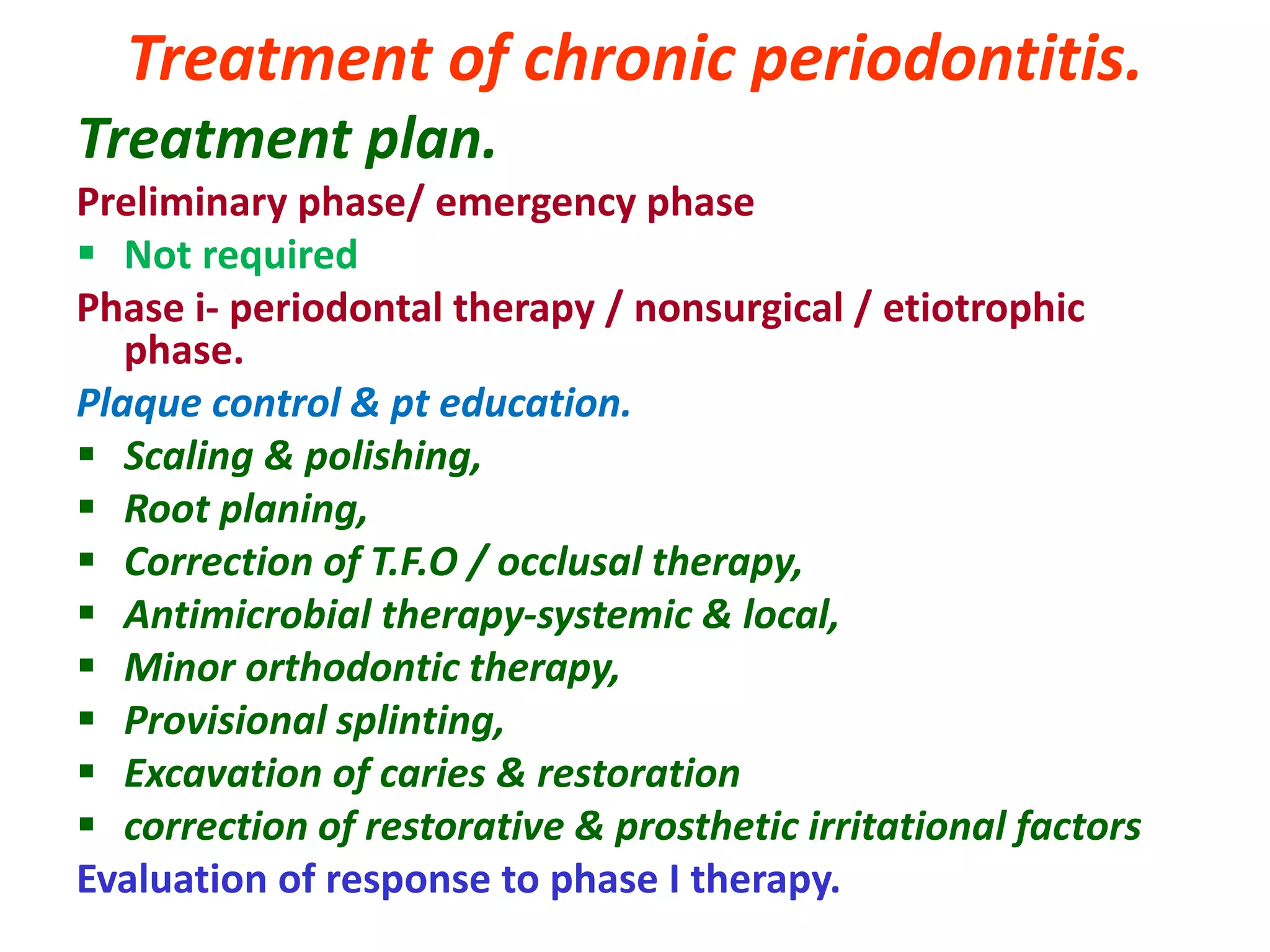 Treatment of chronic periodontitis.

Treatment plan.

Preliminary phase/ emergency phase

▪ Not required

Phase i- periodontal therapy / nonsurgical / etiotrophic phase.

Plaque control & pt education.

▪ Scaling & polishing,
▪ Root planing,
▪ Correction of T.F.O / occlusal therapy,
▪ Antimicrobial therapy-systemic & local,
▪ Minor orthodontic therapy,
▪ Provisional splinting,
▪ Excavation of caries & restoration
▪ correction of restorative & prosthetic irritational factors

Evaluation of response to phase I therapy.